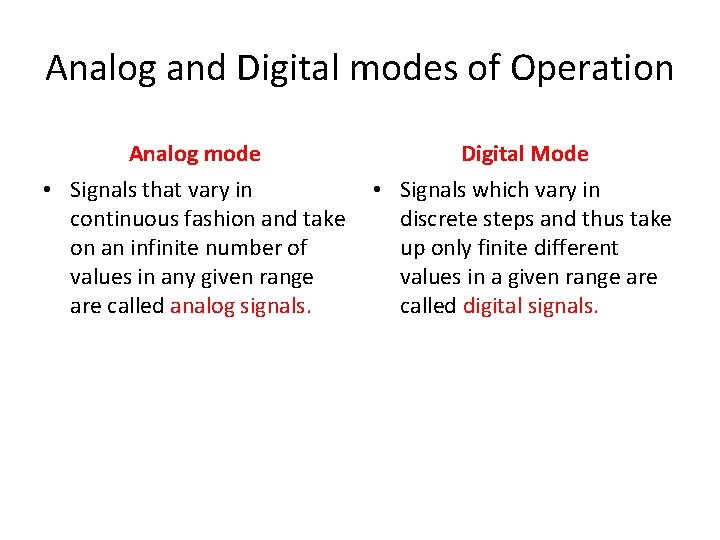 Analog and Digital modes of Operation

Analog mode

• Signals that vary in continuous fashion and take on an infinite number of values in any given range are called analog signals.

Digital Mode

• Signals which vary in discrete steps and thus take up only finite different values in a given range are called digital signals.